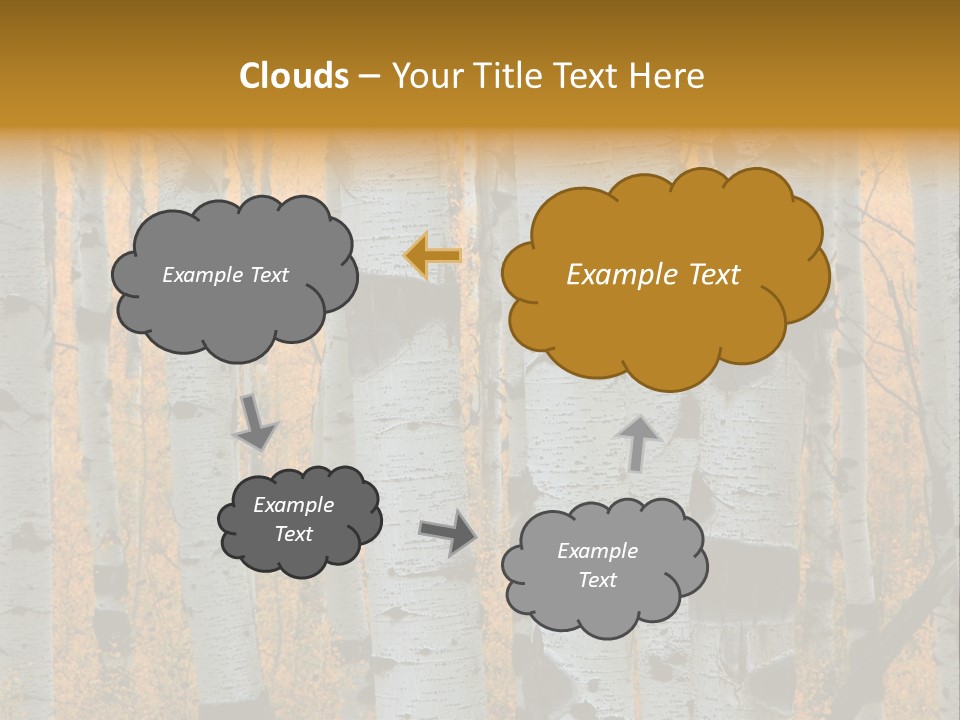 Clouds – Your Title Text Here

Example Text

Example Text

Example Text

Example Text